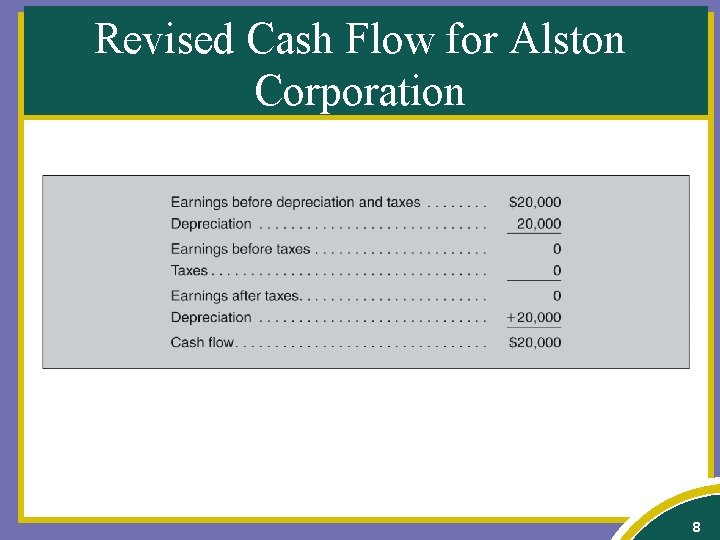 Revised Cash Flow for Alston Corporation

| | |
|---|---|
| Earnings before depreciation and taxes . . . . . . . . | \$20,000 |
| Depreciation . . . . . . . . . . . . . . . . . . . . . . . . . . . . . | 20,000 |
| Earnings before taxes . . . . . . . . . . . . . . . . . . . . . . | 0 |
| Taxes . . . . . . . . . . . . . . . . . . . . . . . . . . . . . . . . . . . | 0 |
| Earnings after taxes. . . . . . . . . . . . . . . . . . . . . . . . | 0 |
| Depreciation . . . . . . . . . . . . . . . . . . . . . . . . . . . . . | +20,000 |
| Cash flow. . . . . . . . . . . . . . . . . . . . . . . . . . . . . . . . | \$20,000 |

8